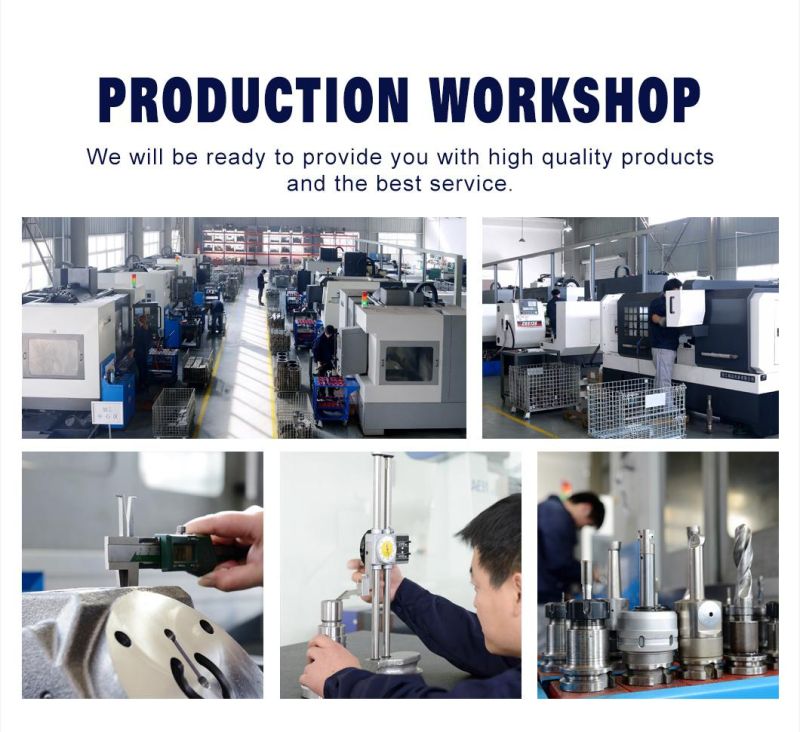 PRODUCTION WORKSHOP

We will be ready to provide you with high quality products and the best service.